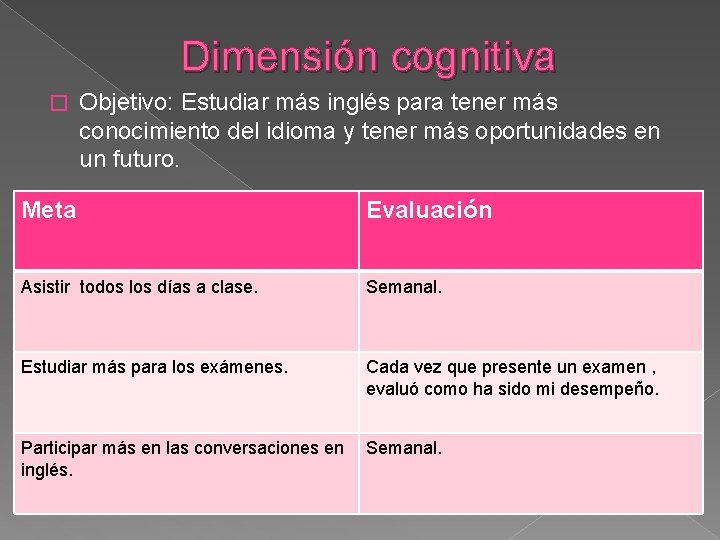 Dimensión cognitiva

Objetivo: Estudiar más inglés para tener más conocimiento del idioma y tener más oportunidades en un futuro.

| Meta | Evaluación |
|---|---|
| Asistir todos los días a clase. | Semanal. |
| Estudiar más para los exámenes. | Cada vez que presente un examen , evaluó como ha sido mi desempeño. |
| Participar más en las conversaciones en inglés. | Semanal. |